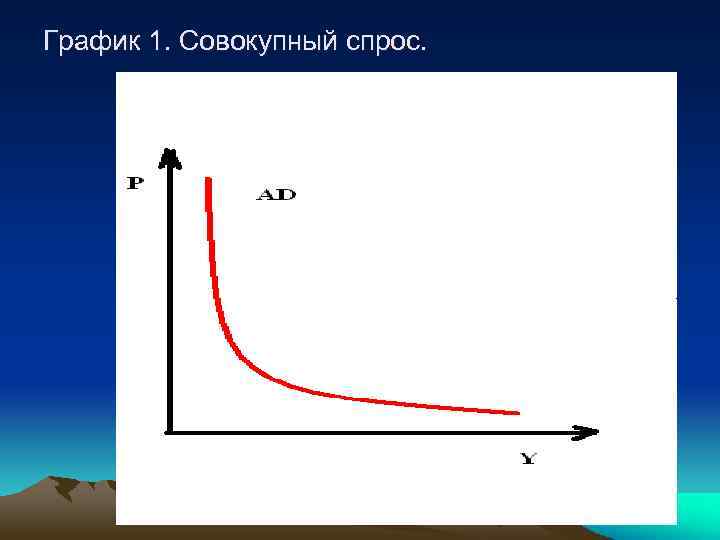 График 1. Совокупный спрос.

P

AD

Y